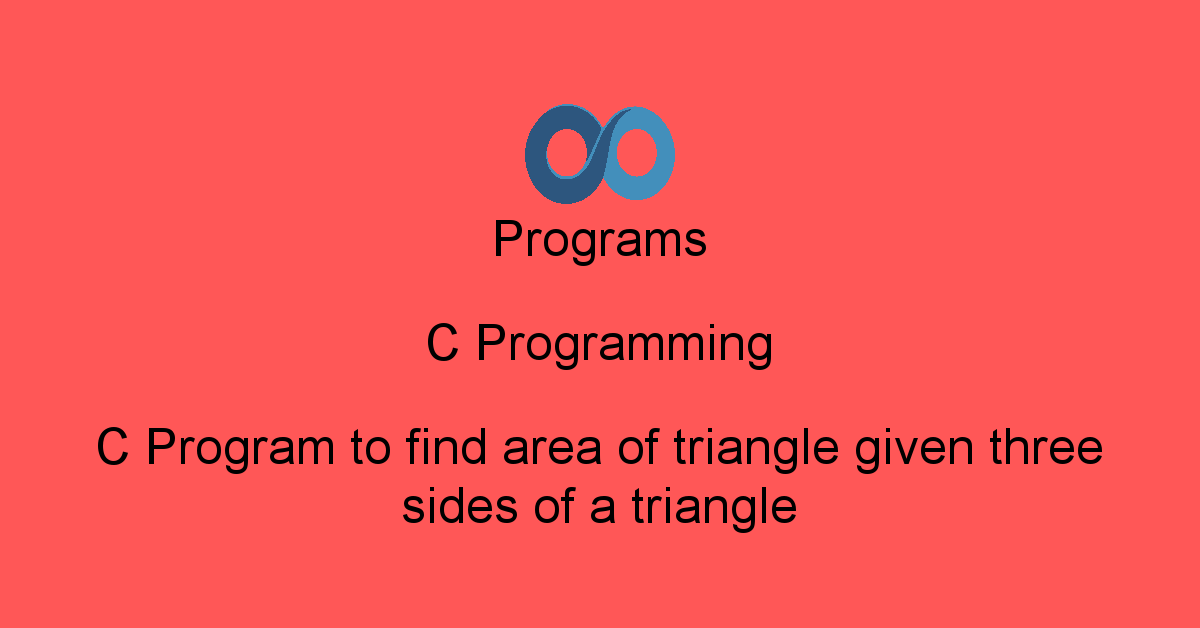 Programs

C Programming

C Program to find area of triangle given three sides of a triangle